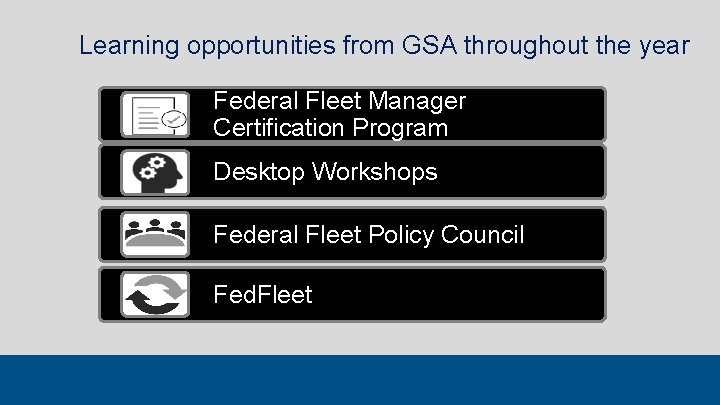 Learning opportunities from GSA throughout the year

Federal Fleet Manager Certification Program

Desktop Workshops

Federal Fleet Policy Council

FedFleet